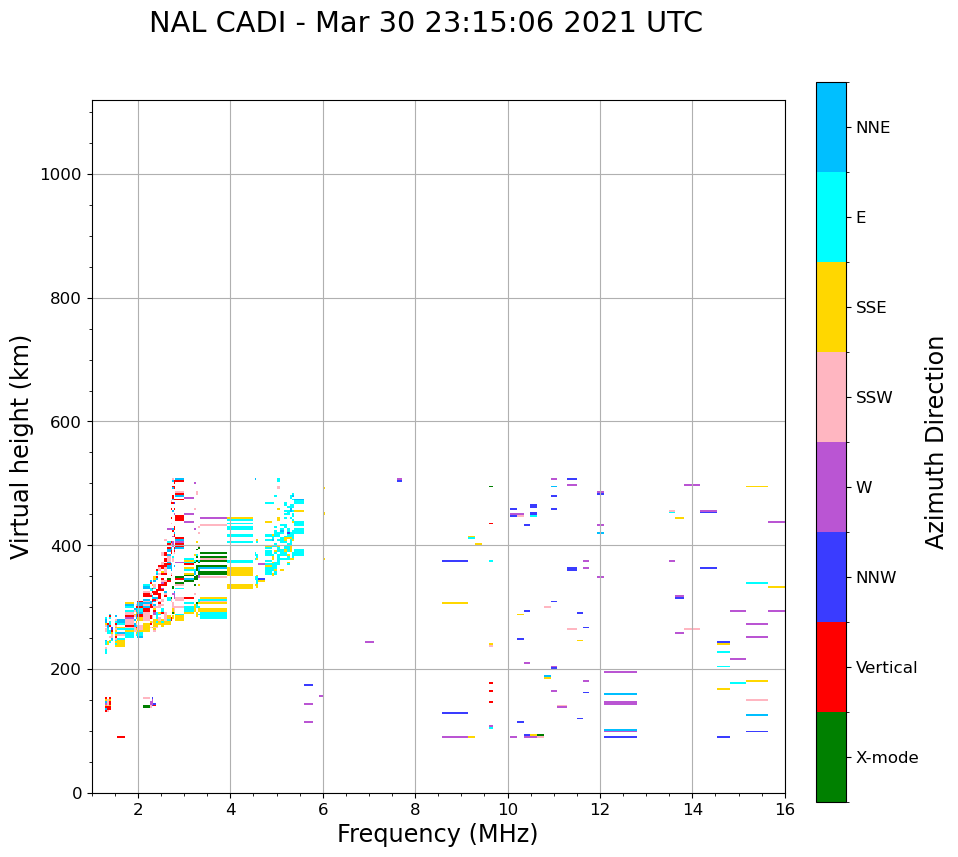 NAL CADI - Mar 30 23:15:06 2021 UTC

Virtual height (km)

1000
800
600
400
200
0

2
4
6
8
10
12
14
16

Frequency (MHz)

NNE
E
SSE
SSW
W
NNW
Vertical
X-mode

Azimuth Direction